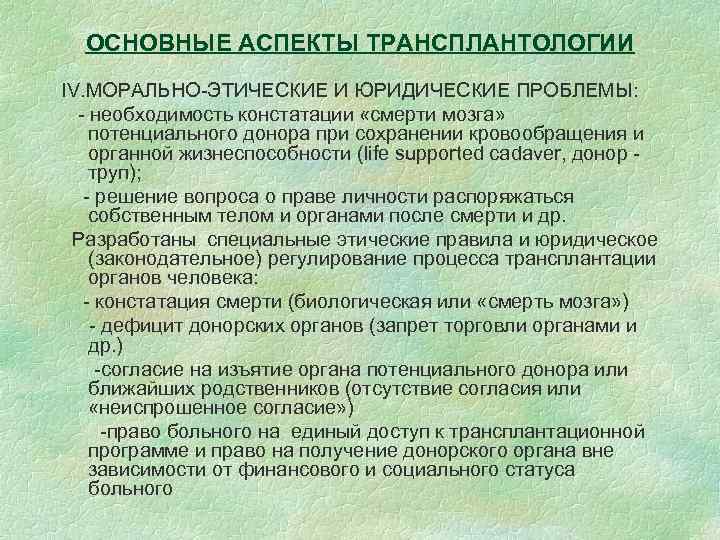 ОСНОВНЫЕ АСПЕКТЫ ТРАНСПЛАНТОЛОГИИ

IV.МОРАЛЬНО-ЭТИЧЕСКИЕ И ЮРИДИЧЕСКИЕ ПРОБЛЕМЫ:

- необходимость констатации «смерти мозга» потенциального донора при сохранении кровообращения и органной жизнеспособности (life supported cadaver, донор - труп);

- решение вопроса о праве личности распоряжаться собственным телом и органами после смерти и др.

Разработаны специальные этические правила и юридическое (законодательное) регулирование процесса трансплантации органов человека:

- констатация смерти (биологическая или «смерть мозга»)

- дефицит донорских органов (запрет торговли органами и др.)

-согласие на изъятие органа потенциального донора или ближайших родственников (отсутствие согласия или «неиспрошенное согласие»)

-право больного на единый доступ к трансплантационной программе и право на получение донорского органа вне зависимости от финансового и социального статуса больного